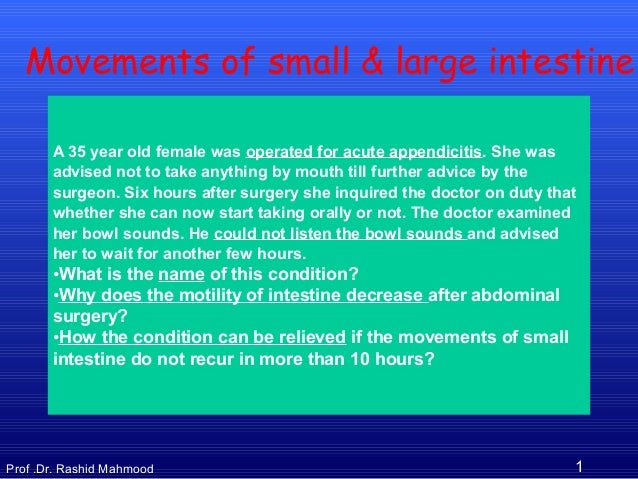 Movements of small & large intestine

A 35 year old female was operated for acute appendicitis. She was advised not to take anything by mouth till further advice by the surgeon. Six hours after surgery she inquired the doctor on duty that whether she can now start taking orally or not. The doctor examined her bowl sounds. He could not listen the bowl sounds and advised her to wait for another few hours.
•What is the name of this condition?
•Why does the motility of intestine decrease after abdominal surgery?
•How the condition can be relieved if the movements of small intestine do not recur in more than 10 hours?

Prof .Dr. Rashid Mahmood

1